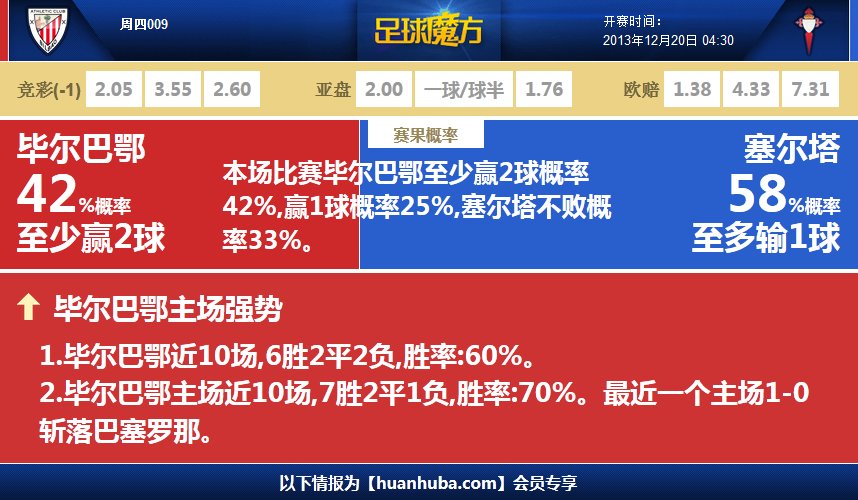 ATHLETIC CLUB

周四009

足球魔方

开赛时间：
2013年12月20日 04:30

竞彩(-1) 2.05 3.55 2.60 亚盘 2.00 一球/球半 1.76 欧赔 1.38 4.33 7.31

赛果概率

毕尔巴鄂
42%概率
至少赢2球

本场比赛毕尔巴鄂至少赢2球概率42%,赢1球概率25%,塞尔塔不败概率33%。

塞尔塔
58%概率
至多输1球

毕尔巴鄂主场强势

1.毕尔巴鄂近10场,6胜2平2负,胜率:60%。

2.毕尔巴鄂主场近10场,7胜2平1负,胜率:70%。最近一个主场1-0斩落巴塞罗那。

以下情报为【huanhuba.com】会员专享